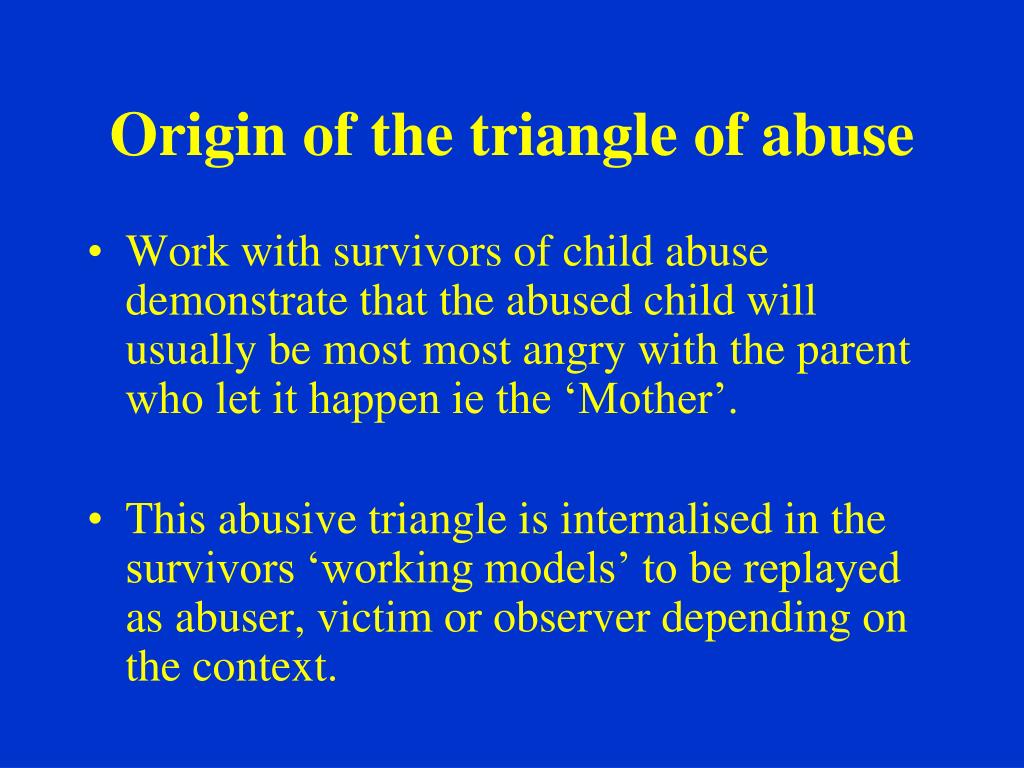 Origin of the triangle of abuse

• Work with survivors of child abuse demonstrate that the abused child will usually be most most angry with the parent who let it happen ie the ‘Mother’.

• This abusive triangle is internalised in the survivors ‘working models’ to be replayed as abuser, victim or observer depending on the context.